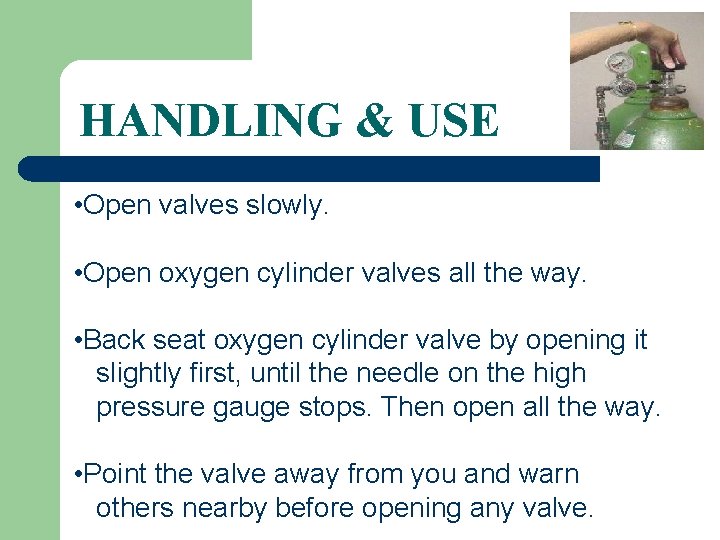 HANDLING & USE

•Open valves slowly.

•Open oxygen cylinder valves all the way.

•Back seat oxygen cylinder valve by opening it slightly first, until the needle on the high pressure gauge stops. Then open all the way.

•Point the valve away from you and warn others nearby before opening any valve.